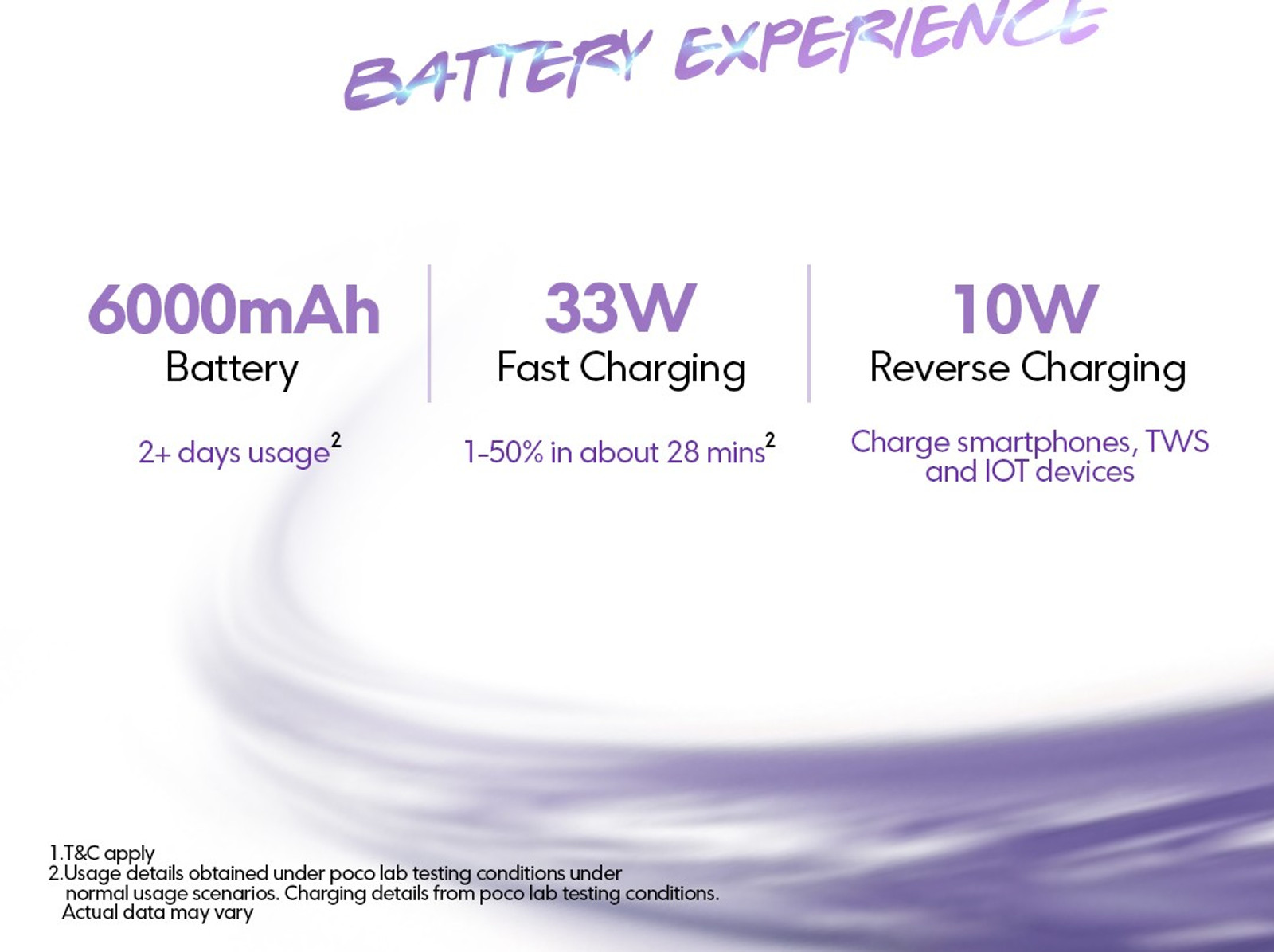 BATTERY EXPERIENCE

6000mAh
Battery

2+ days usage$^2$

33W
Fast Charging

1-50% in about 28 mins$^2$

10W
Reverse Charging

Charge smartphones, TWS and IOT devices

1.T&C apply
2.Usage details obtained under poco lab testing conditions under normal usage scenarios. Charging details from poco lab testing conditions. Actual data may vary